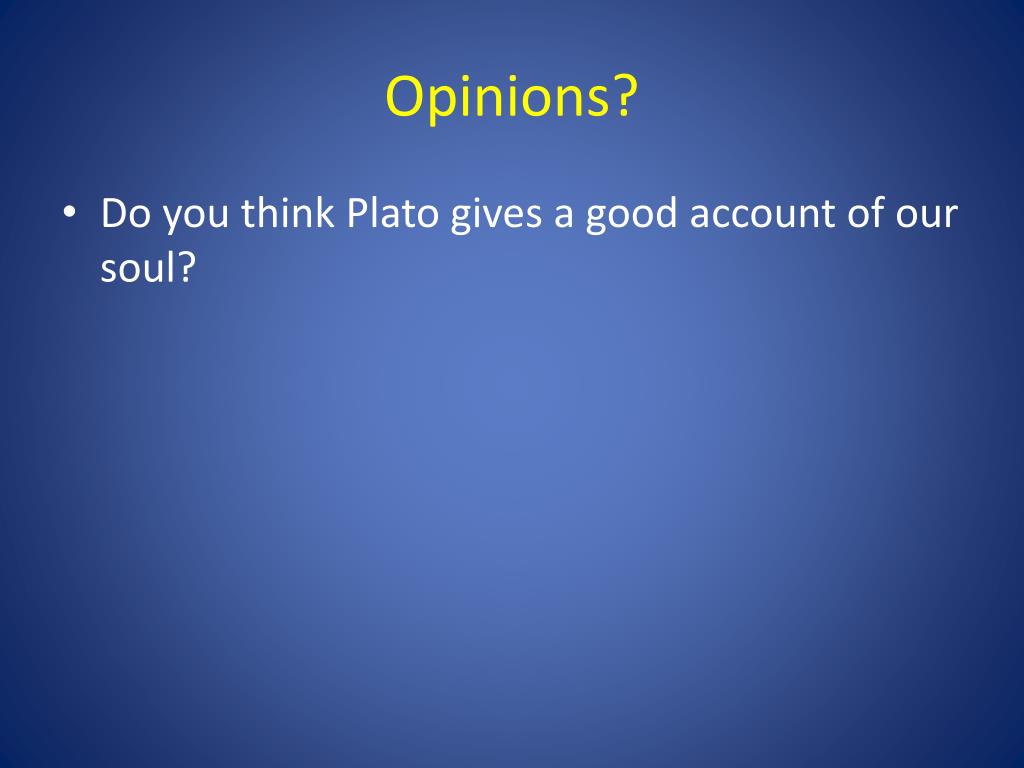 Opinions?

• Do you think Plato gives a good account of our soul?